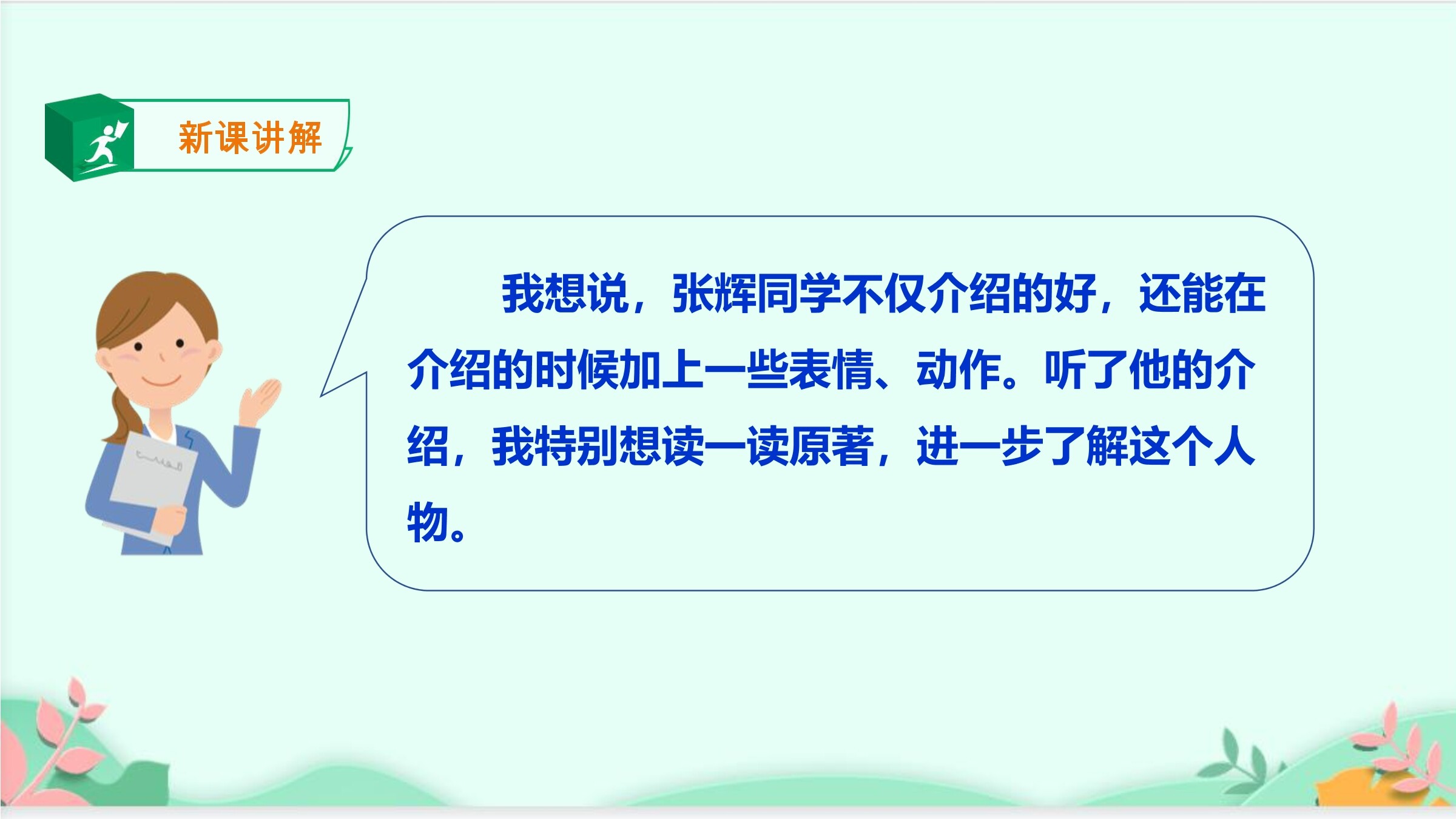 新课讲解

我想说，张辉同学不仅介绍的好，还能在介绍的时候加上一些表情、动作。听了他的介绍，我特别想读一读原著，进一步了解这个人物。